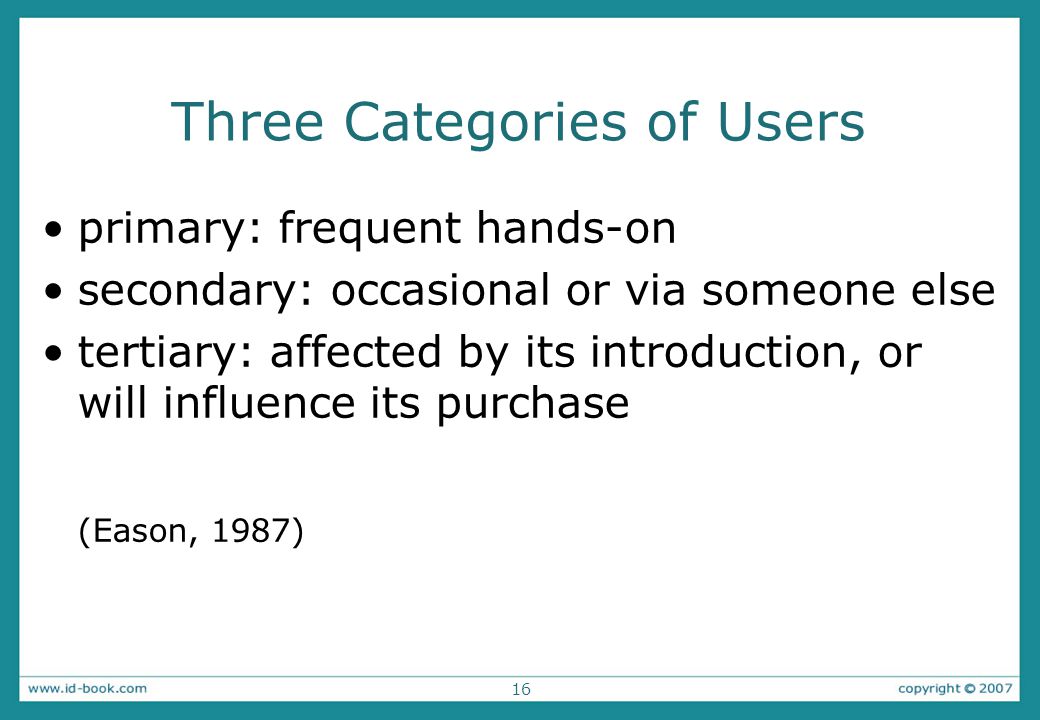 Three Categories of Users

• primary: frequent hands-on
• secondary: occasional or via someone else
• tertiary: affected by its introduction, or will influence its purchase

(Eason, 1987)

www.id-book.com

16

copyright © 2007